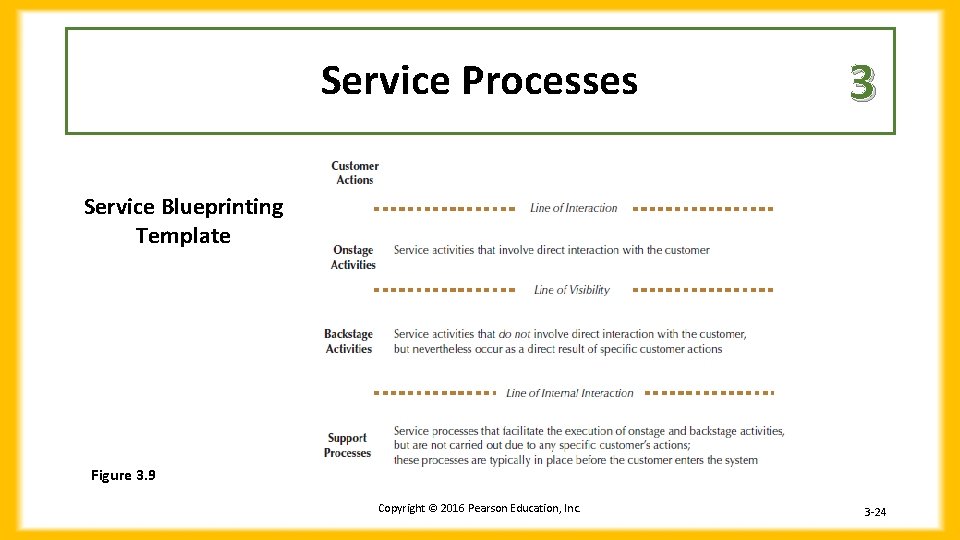 Service Processes

3

Service Blueprinting Template

Customer Actions

Line of Interaction

Onstage Activities

Service activities that involve direct interaction with the customer

Line of Visibility

Backstage Activities

Service activities that do not involve direct interaction with the customer, but nevertheless occur as a direct result of specific customer actions

Line of Internal Interaction

Support Processes

Service processes that facilitate the execution of onstage and backstage activities, but are not carried out due to any specific customer's actions; these processes are typically in place before the customer enters the system

Figure 3.9

Copyright © 2016 Pearson Education, Inc.

3-24